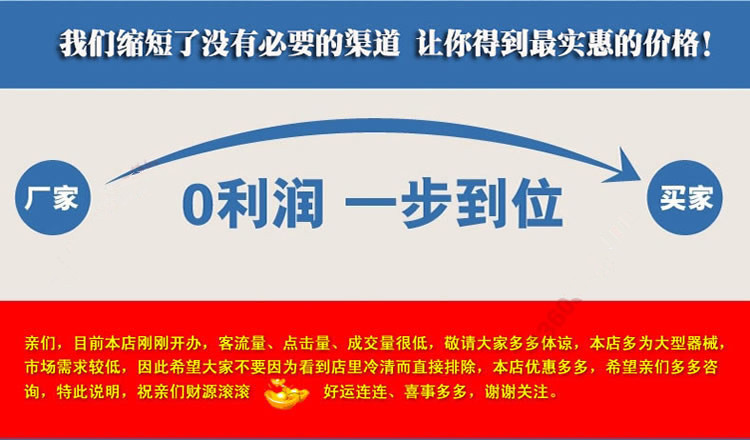 我们缩短了没有必要的渠道 让你得到最实惠的价格!

厂家

0利润 一步到位

买家

亲们,目前本店刚刚开办,客流量、点击量、成交量很低,敬请大家多多体谅,本店多为大型器械,市场需求较低,因此希望大家不要因为看到店里冷清而直接排除,本店优惠多多,希望亲们多多咨询,特此说明,祝亲们财源滚滚 好运连连、喜事多多,谢谢关注。